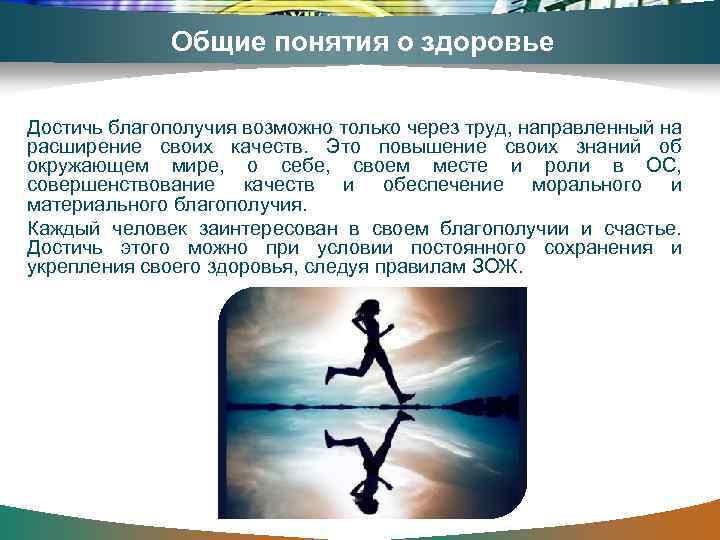 Общие понятия о здоровье

Достичь благополучия возможно только через труд, направленный на расширение своих качеств. Это повышение своих знаний об окружающем мире, о себе, своем месте и роли в ОС, совершенствование качеств и обеспечение морального и материального благополучия.

Каждый человек заинтересован в своем благополучии и счастье. Достичь этого можно при условии постоянного сохранения и укрепления своего здоровья, следуя правилам ЗОЖ.